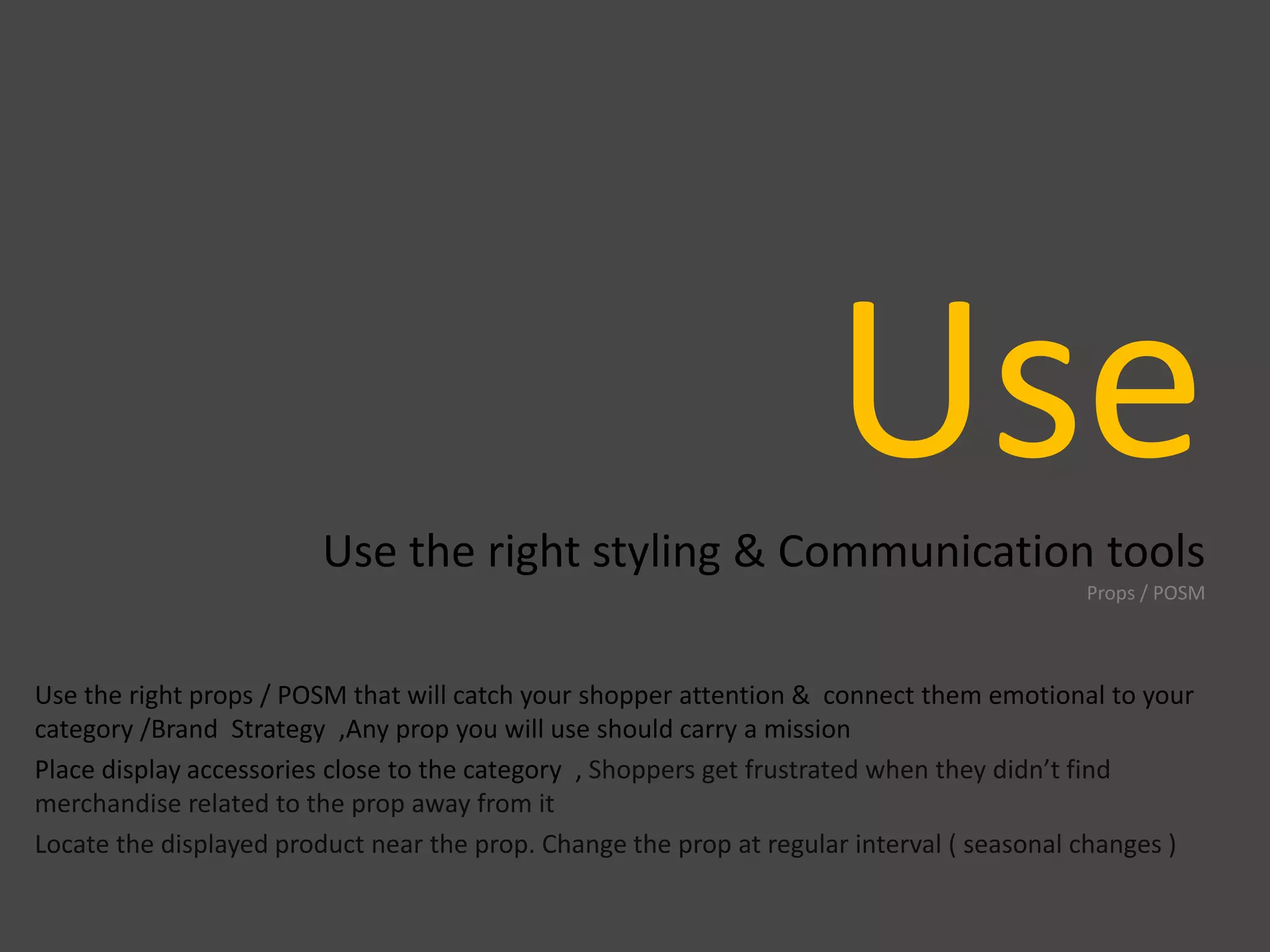 Use

Use the right styling & Communication tools

Props / POSM

Use the right props / POSM that will catch your shopper attention & connect them emotional to your category /Brand Strategy ,Any prop you will use should carry a mission

Place display accessories close to the category , Shoppers get frustrated when they didn't find merchandise related to the prop away from it

Locate the displayed product near the prop. Change the prop at regular interval ( seasonal changes )